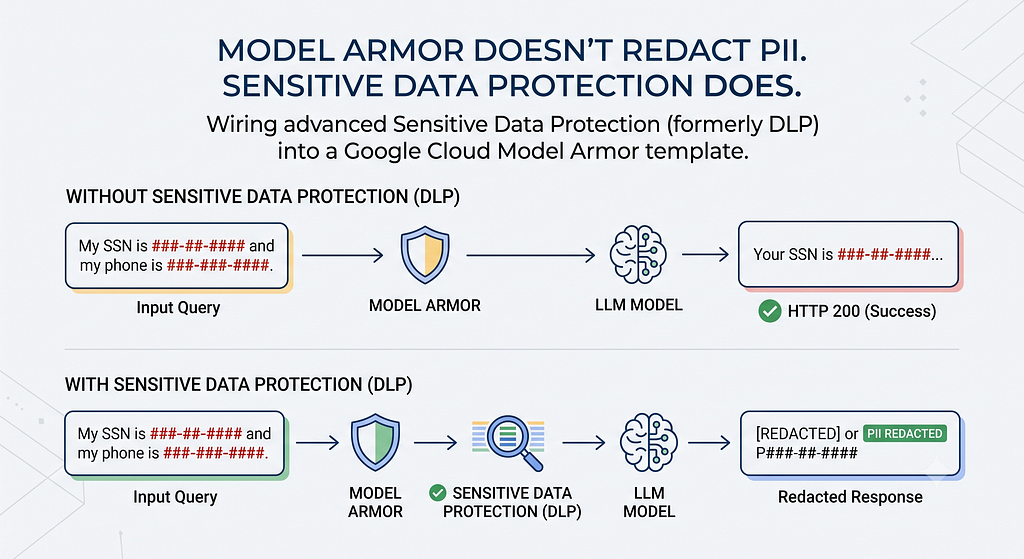 MODEL ARMOR DOESN'T REDACT PII. SENSITIVE DATA PROTECTION DOES.

Wiring advanced Sensitive Data Protection (formerly DLP) into a Google Cloud Model Armor template.

WITHOUT SENSITIVE DATA PROTECTION (DLP)

My SSN is ###-##-#### and my phone is ###-###-####.

Input Query

MODEL ARMOR

LLM MODEL

Your SSN is ###-##-####...

HTTP 200 (Success)

WITH SENSITIVE DATA PROTECTION (DLP)

My SSN is ###-##-#### and my phone is ###-###-####.

Input Query

MODEL ARMOR

SENSITIVE DATA PROTECTION (DLP)

LLM MODEL

[REDACTED] or PII REDACTED P###-##-####

Redacted Response